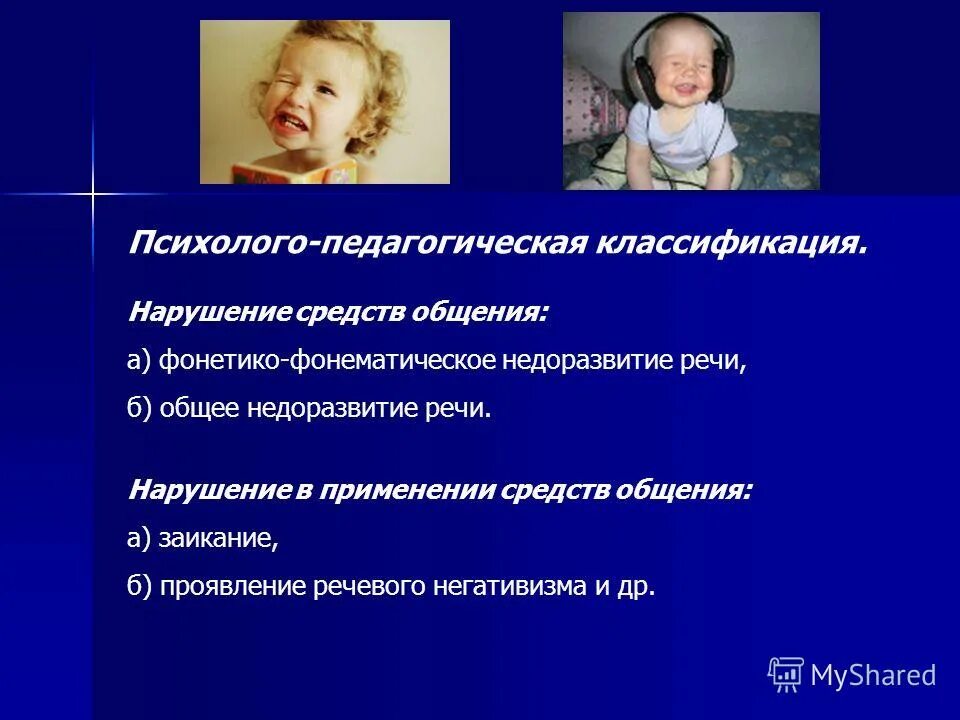 Психолого-педагогическая классификация.

Нарушение средств общения:

а) фонетико-фонематическое недоразвитие речи,

б) общее недоразвитие речи.

Нарушение в применении средств общения:

а) заикание,

б) проявление речевого негативизма и др.

MyShared